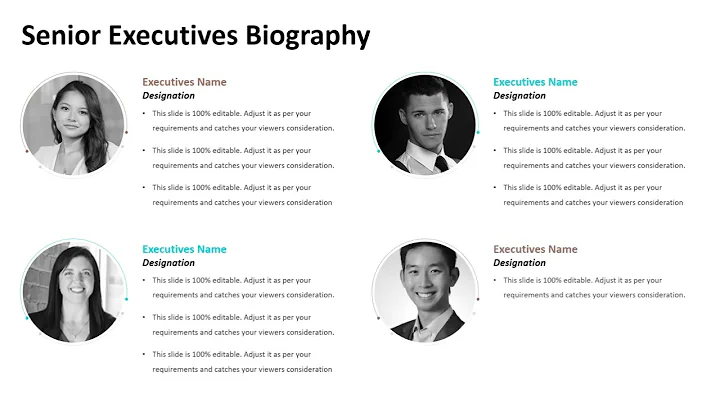 Senior Executives Biography

Executives Name
Designation
• This slide is 100% editable. Adjust it as per your requirements and catches your viewers consideration.
• This slide is 100% editable. Adjust it as per your requirements and catches your viewers consideration.
• This slide is 100% editable. Adjust it as per your requirements and catches your viewers consideration

Executives Name
Designation
• This slide is 100% editable. Adjust it as per your requirements and catches your viewers consideration.
• This slide is 100% editable. Adjust it as per your requirements and catches your viewers consideration.
• This slide is 100% editable. Adjust it as per your requirements and catches your viewers consideration

Executives Name
Designation
• This slide is 100% editable. Adjust it as per your requirements and catches your viewers consideration.
• This slide is 100% editable. Adjust it as per your requirements and catches your viewers consideration.
• This slide is 100% editable. Adjust it as per your requirements and catches your viewers consideration

Executives Name
Designation
• This slide is 100% editable. Adjust it as per your requirements and catches your viewers consideration.